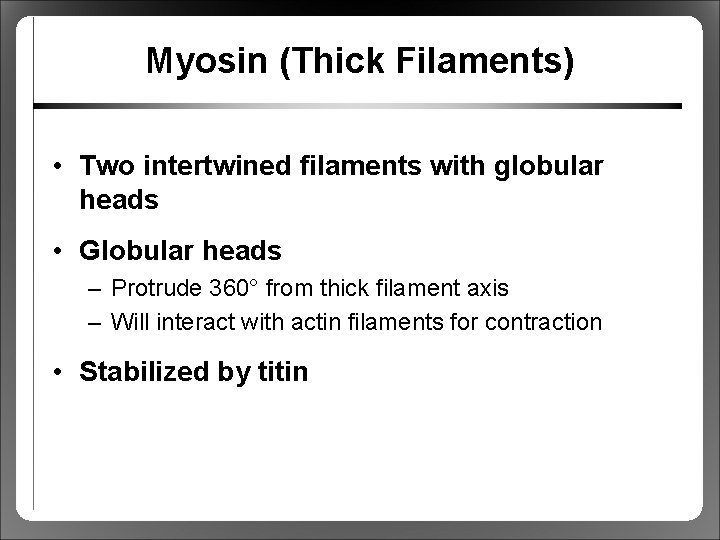 Myosin (Thick Filaments)

• Two intertwined filaments with globular heads

• Globular heads
– Protrude 360° from thick filament axis
– Will interact with actin filaments for contraction

• Stabilized by titin